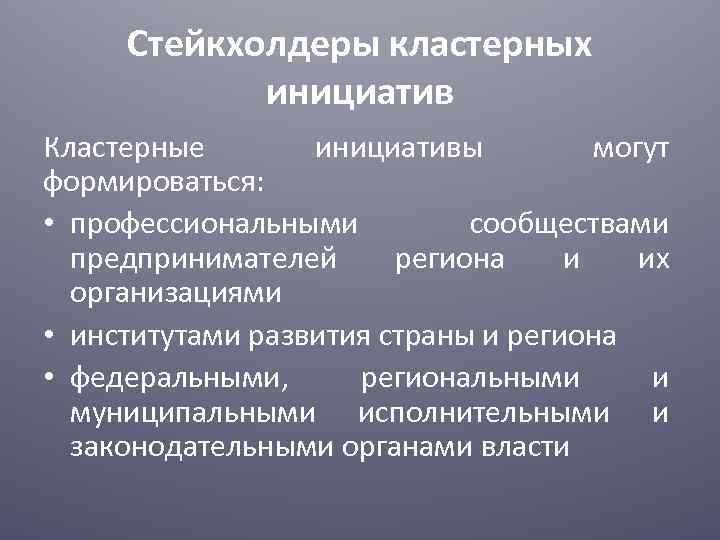 Стейкхолдеры кластерных инициатив

Кластерные инициативы могут формироваться:

• профессиональными сообществами предпринимателей региона и их организациями
• институтами развития страны и региона
• федеральными, региональными и муниципальными исполнительными и законодательными органами власти